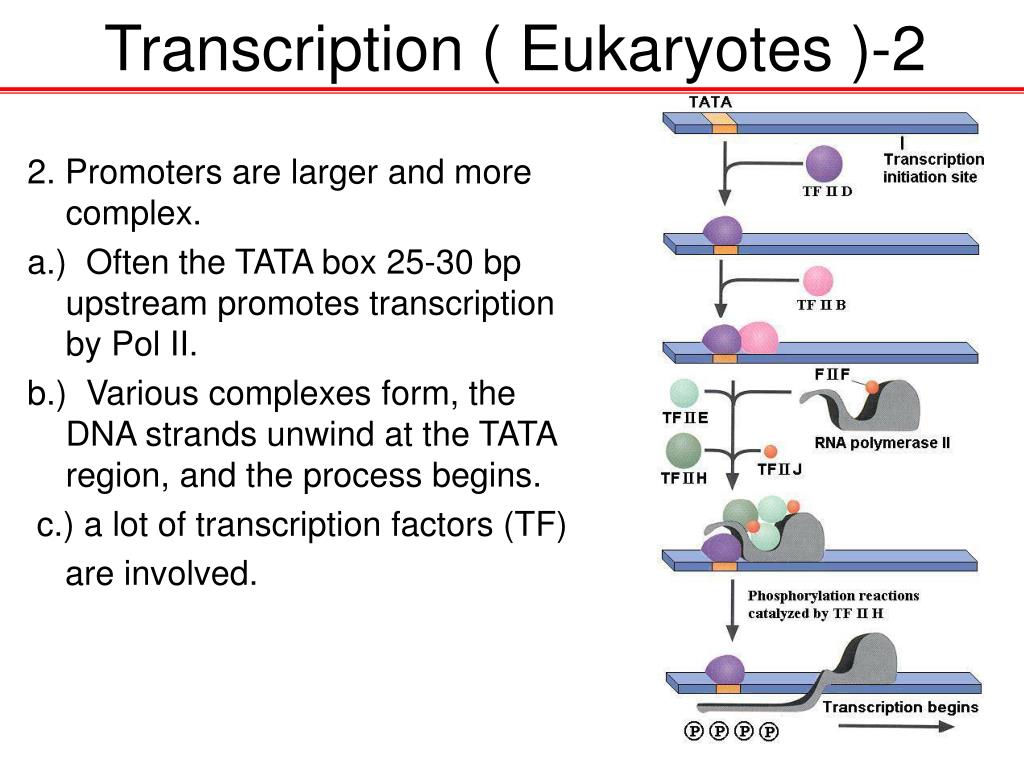 Transcription ( Eukaryotes )-2

2. Promoters are larger and more complex.

a.) Often the TATA box 25-30 bp upstream promotes transcription by Pol II.

b.) Various complexes form, the DNA strands unwind at the TATA region, and the process begins.

c.) a lot of transcription factors (TF) are involved.

TATA

Transcription initiation site

TF II D

TF II B

F II F

TF II E

RNA polymerase II

TF II H

TF II J

Phosphorylation reactions catalyzed by TF II H

Transcription begins

P P P P